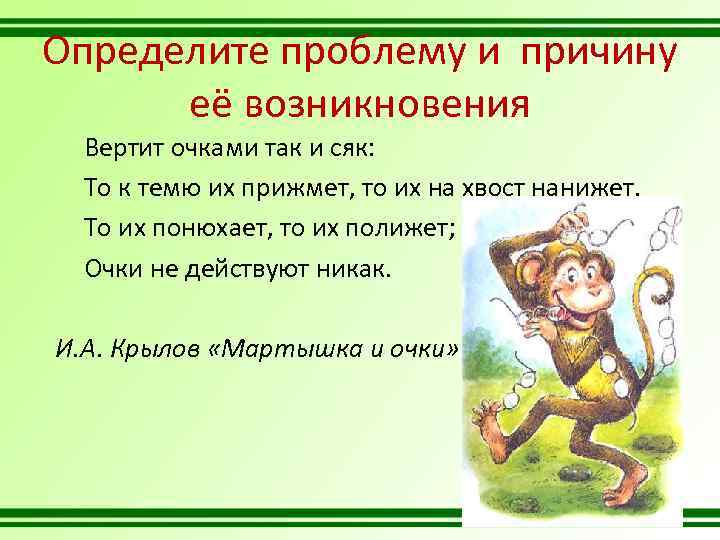 Определите проблему и причину её возникновения

Вертит очками так и сяк:
То к темю их прижмет, то их на хвост нанижет.
То их понюхает, то их полижет;
Очки не действуют никак.

И.А. Крылов «Мартышка и очки»